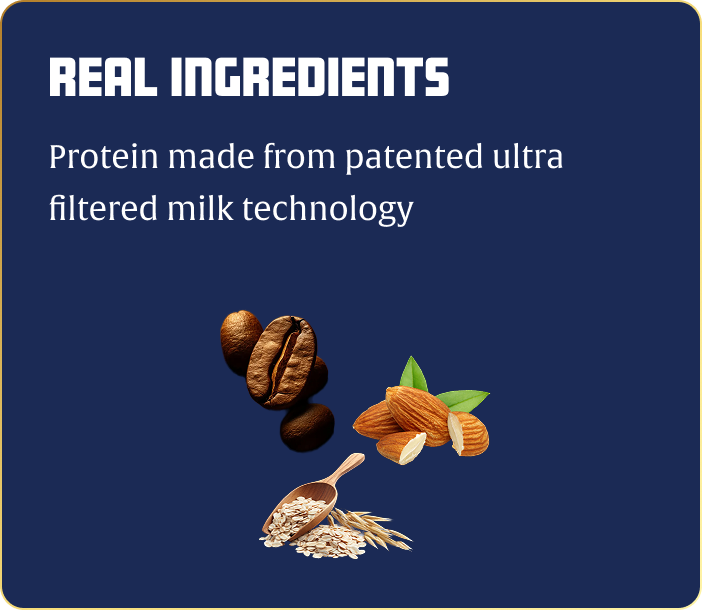 REAL INGREDIENTS

Protein made from patented ultra filtered milk technology